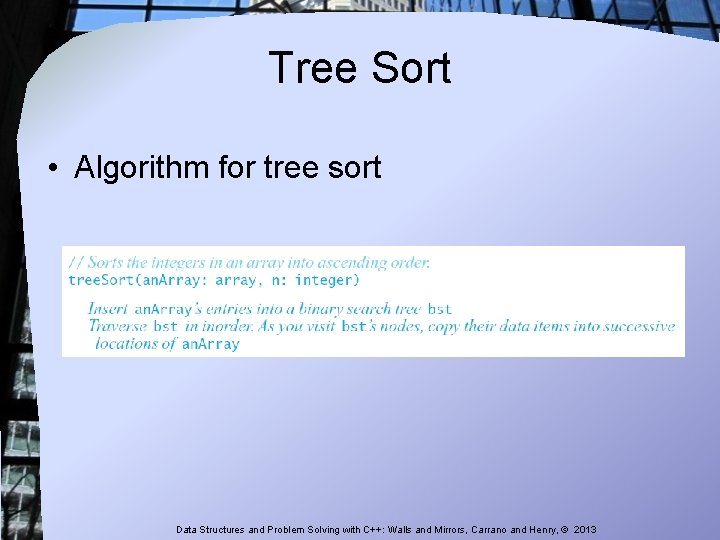 Tree Sort

• Algorithm for tree sort

// Sorts the integers in an array into ascending order.
treeSort(anArray: array, n: integer)

Insert anArray's entries into a binary search tree bst
Traverse bst in inorder. As you visit bst's nodes, copy their data items into successive locations of anArray

Data Structures and Problem Solving with C++: Walls and Mirrors, Carrano and Henry, © 2013